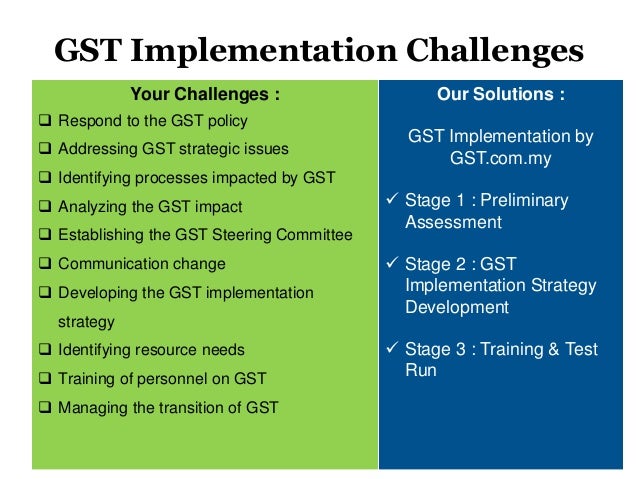 GST Implementation Challenges

Your Challenges :

❑ Respond to the GST policy
❑ Addressing GST strategic issues
❑ Identifying processes impacted by GST
❑ Analyzing the GST impact
❑ Establishing the GST Steering Committee
❑ Communication change
❑ Developing the GST implementation strategy
❑ Identifying resource needs
❑ Training of personnel on GST
❑ Managing the transition of GST

Our Solutions :

GST Implementation by GST.com.my

✓ Stage 1 : Preliminary Assessment

✓ Stage 2 : GST Implementation Strategy Development

✓ Stage 3 : Training & Test Run